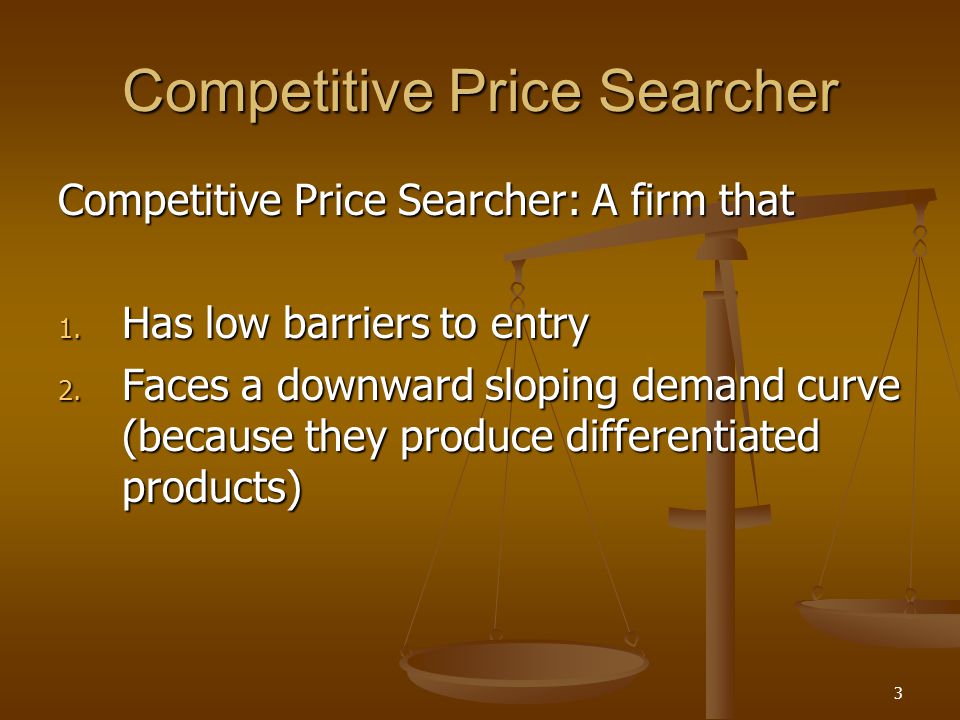 Competitive Price Searcher

Competitive Price Searcher: A firm that

1. Has low barriers to entry
2. Faces a downward sloping demand curve (because they produce differentiated products)

3